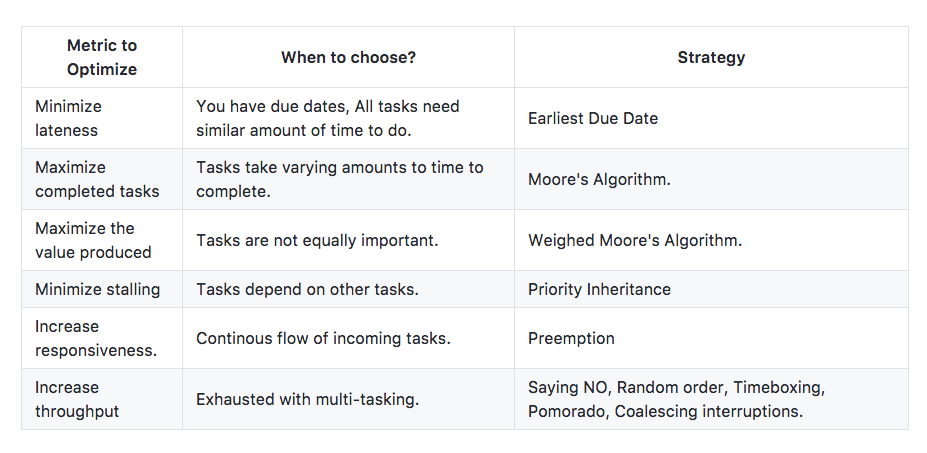 | Metric to Optimize | When to choose? | Strategy |
|---|---|---|
| Minimize lateness | You have due dates, All tasks need similar amount of time to do. | Earliest Due Date |
| Maximize completed tasks | Tasks take varying amounts to time to complete. | Moore's Algorithm. |
| Maximize the value produced | Tasks are not equally important. | Weighed Moore's Algorithm. |
| Minimize stalling | Tasks depend on other tasks. | Priority Inheritance |
| Increase responsiveness. | Continous flow of incoming tasks. | Preemption |
| Increase throughput | Exhausted with multi-tasking. | Saying NO, Random order, Timeboxing, Pomorado, Coalescing interruptions. |